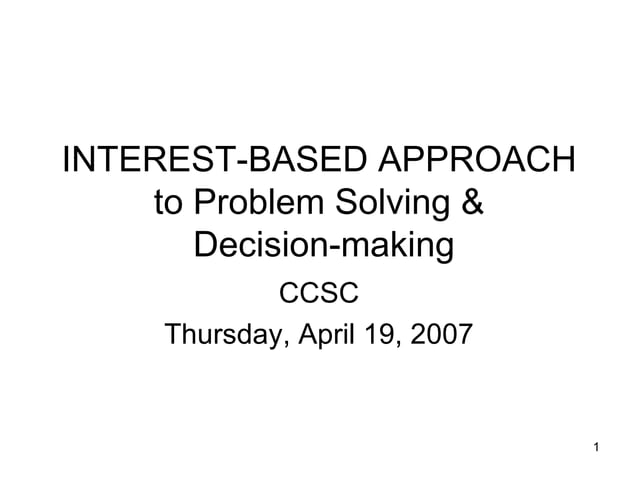 INTEREST-BASED APPROACH to Problem Solving & Decision-making

CCSC

Thursday, April 19, 2007

1